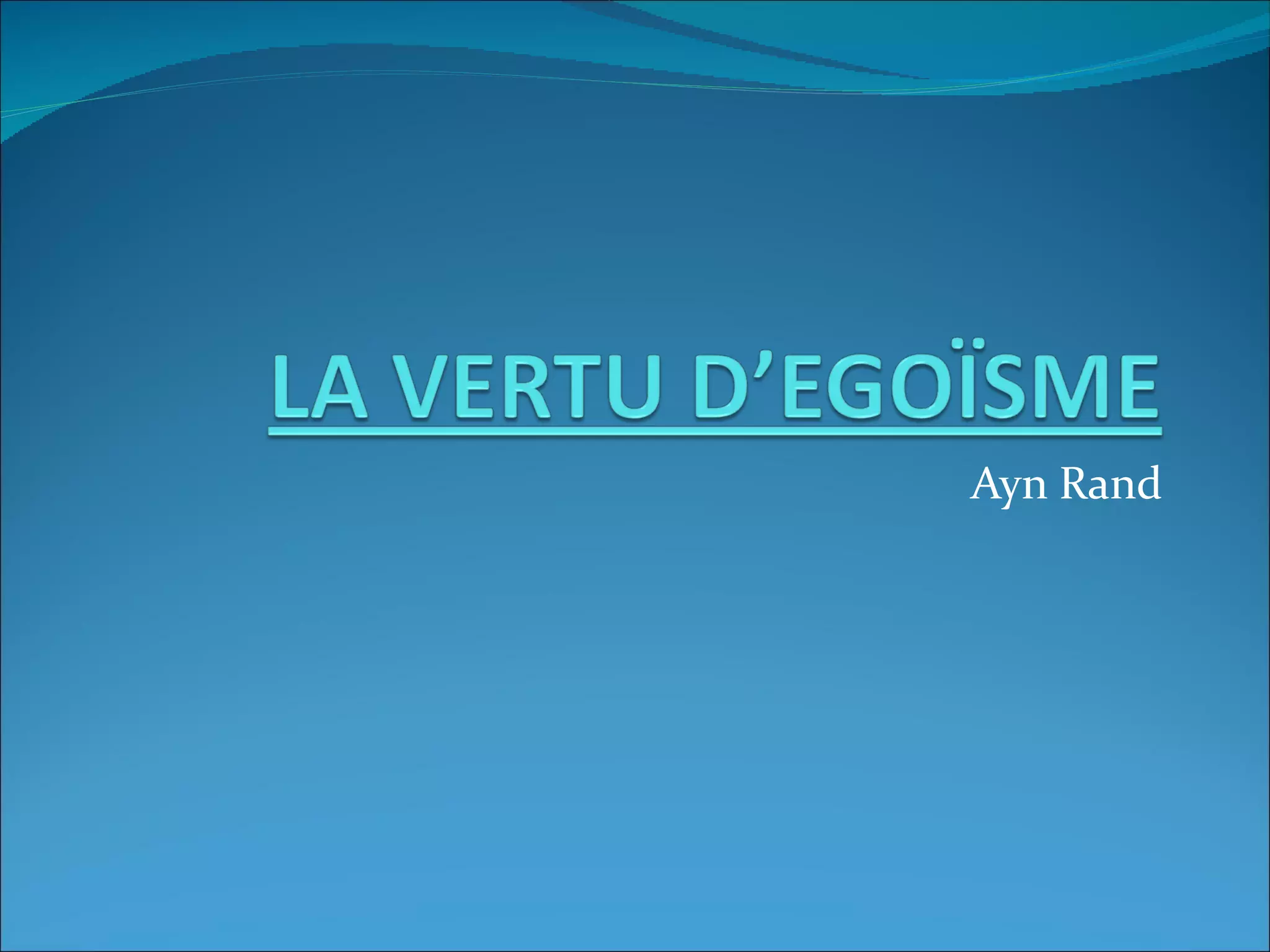 LA VERTU D’EGOÏSME

Ayn Rand